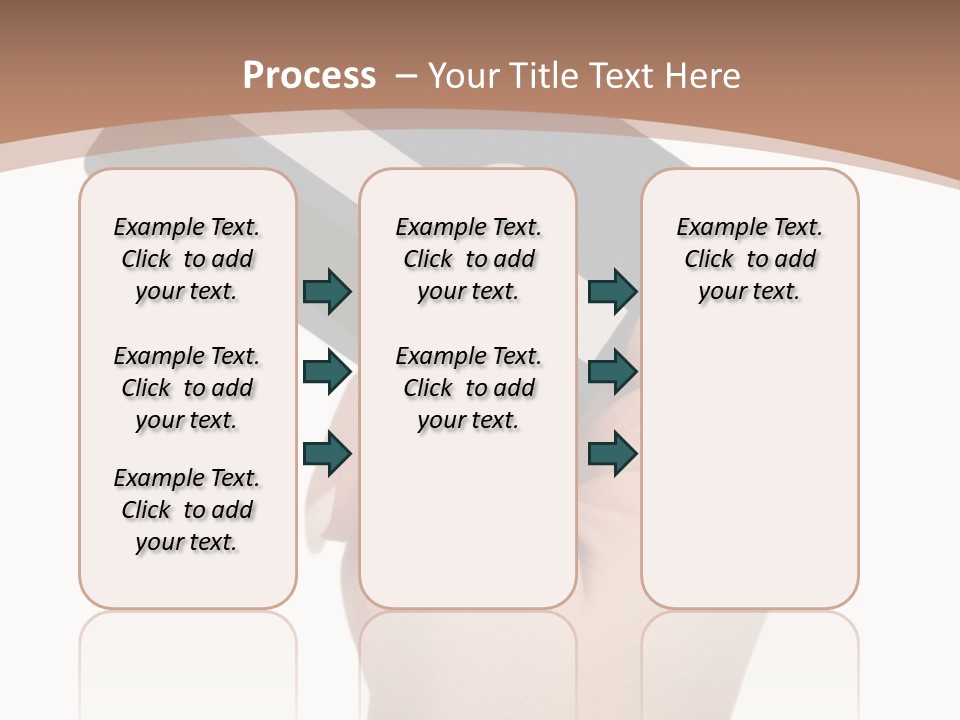 Process – Your Title Text Here

Example Text. Click to add your text.

Example Text. Click to add your text.

Example Text. Click to add your text.

Example Text. Click to add your text.

Example Text. Click to add your text.

Example Text. Click to add your text.